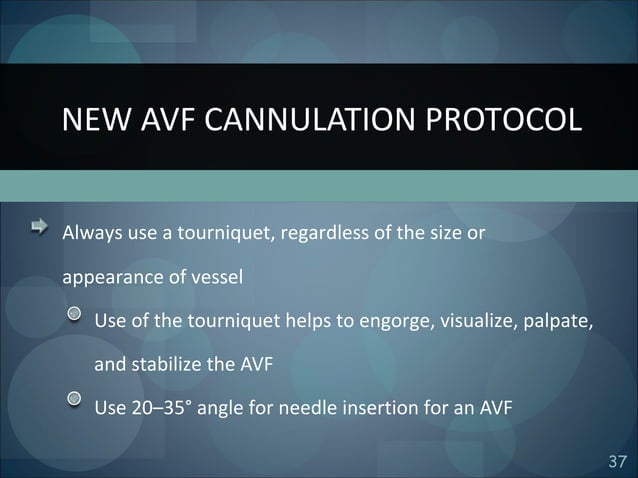 NEW AVF CANNULATION PROTOCOL

Always use a tourniquet, regardless of the size or appearance of vessel

Use of the tourniquet helps to engorge, visualize, palpate, and stabilize the AVF

Use 20–35° angle for needle insertion for an AVF

37